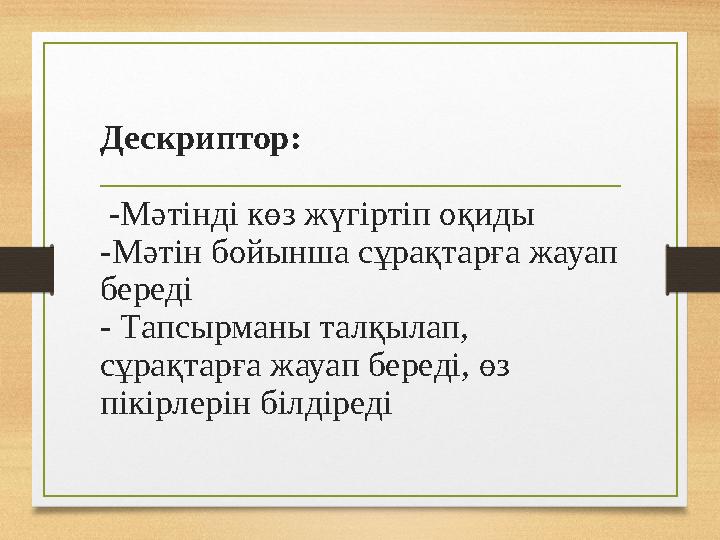 Дескриптор:

-Мәтінді көз жүгіртіп оқиды
-Мәтін бойынша сұрақтарға жауап береді
- Тапсырманы талқылап, сұрақтарға жауап береді, өз пікірлерін білдіреді